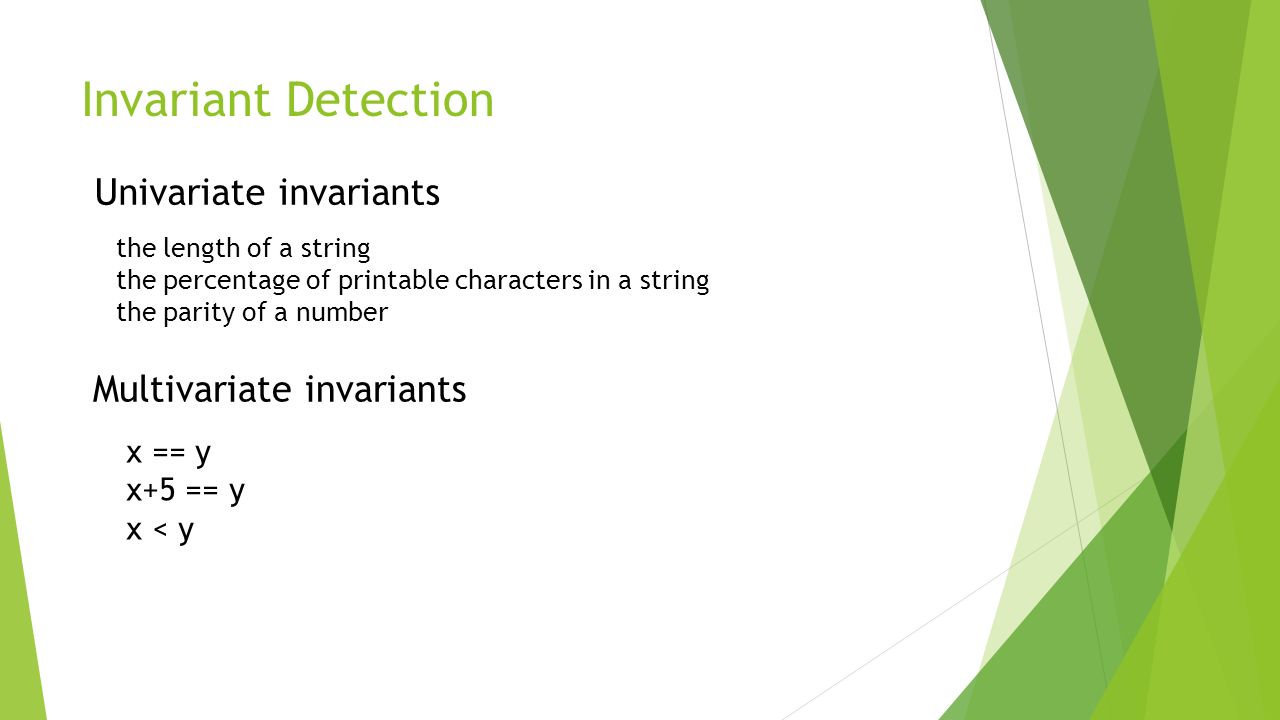 Invariant Detection

Univariate invariants

the length of a string
the percentage of printable characters in a string
the parity of a number

Multivariate invariants

x == y
x+5 == y
x < y